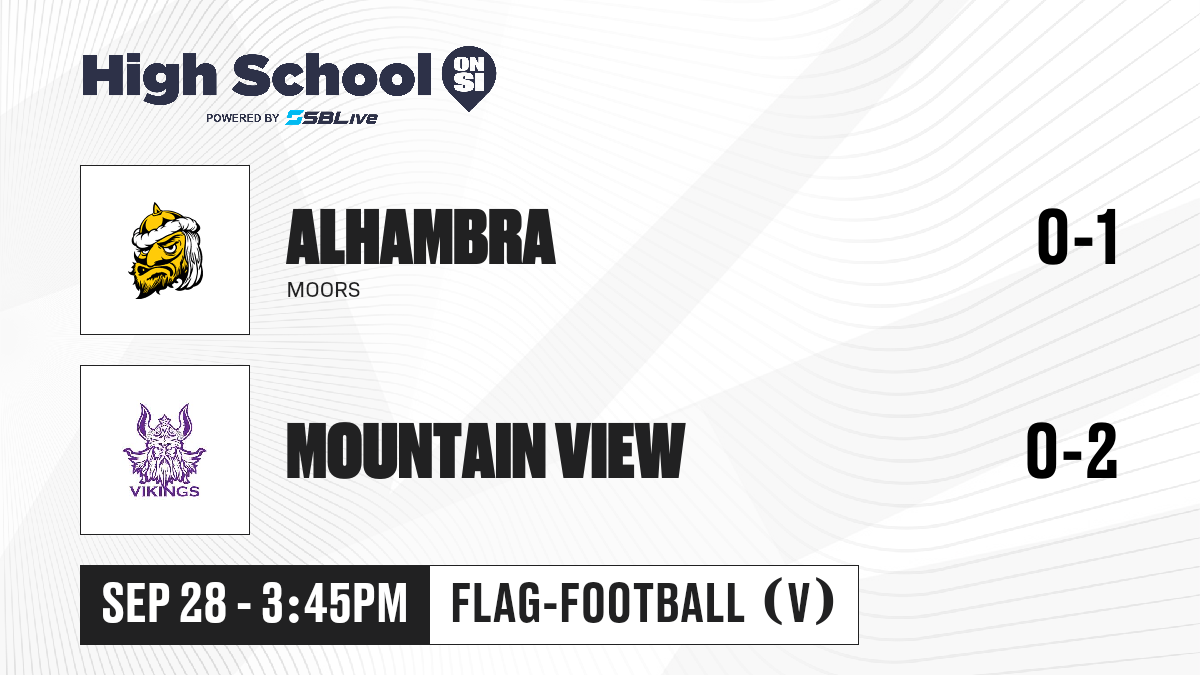 High School ON SI
POWERED BY SBLive

ALHAMBRA
MOORS
0-1

VIKINGS
MOUNTAIN VIEW
0-2

SEP 28 - 3:45PM
FLAG-FOOTBALL (V)